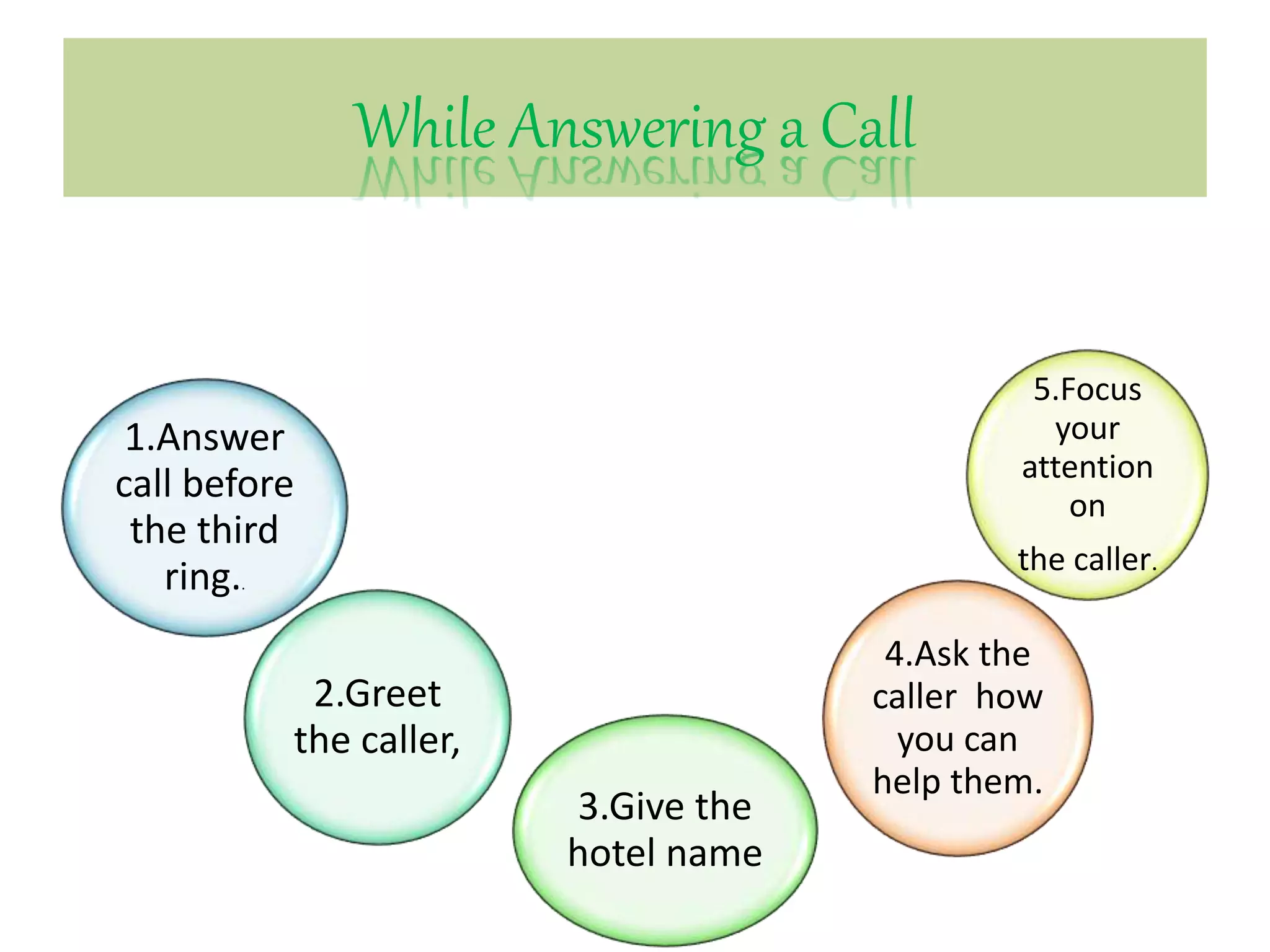 While Answering a Call

1.Answer call before the third ring..

2.Greet the caller,

3.Give the hotel name

4.Ask the caller how you can help them.

5.Focus your attention on

the caller.